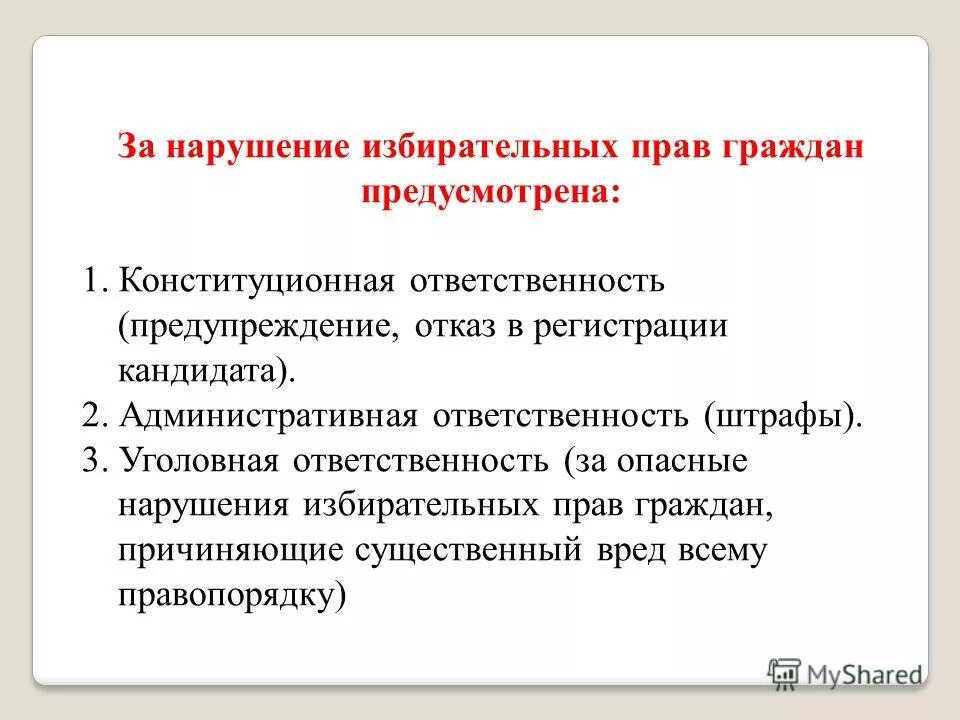 За нарушение избирательных прав граждан предусмотрена:

1. Конституционная ответственность (предупреждение, отказ в регистрации кандидата).
2. Административная ответственность (штрафы).
3. Уголовная ответственность (за опасные нарушения избирательных прав граждан, причиняющие существенный вред всему правопорядку)

MyShared